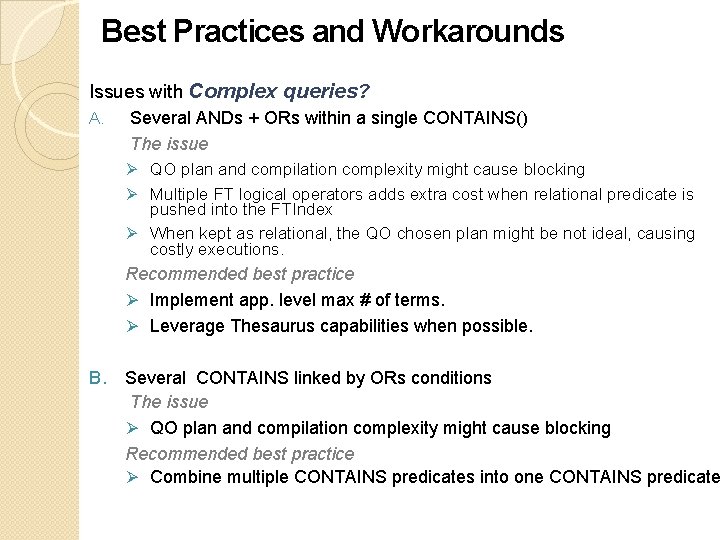 Best Practices and Workarounds

Issues with Complex queries?

A. Several ANDs + ORs within a single CONTAINS()

The issue

➢ QO plan and compilation complexity might cause blocking

➢ Multiple FT logical operators adds extra cost when relational predicate is pushed into the FTIndex

➢ When kept as relational, the QO chosen plan might be not ideal, causing costly executions.

Recommended best practice

➢ Implement app. level max # of terms.

➢ Leverage Thesaurus capabilities when possible.

B. Several CONTAINS linked by ORs conditions

The issue

➢ QO plan and compilation complexity might cause blocking

Recommended best practice

➢ Combine multiple CONTAINS predicates into one CONTAINS predicate